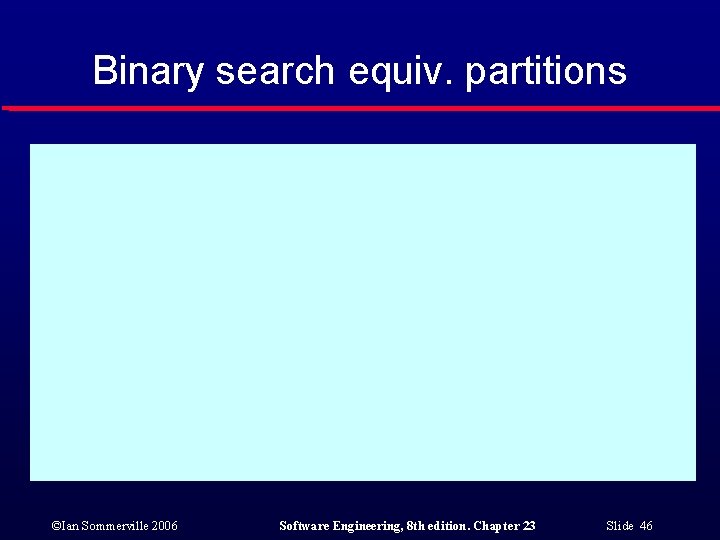 Binary search equiv. partitions

©Ian Sommerville 2006

Software Engineering, 8th edition. Chapter 23

Slide 46